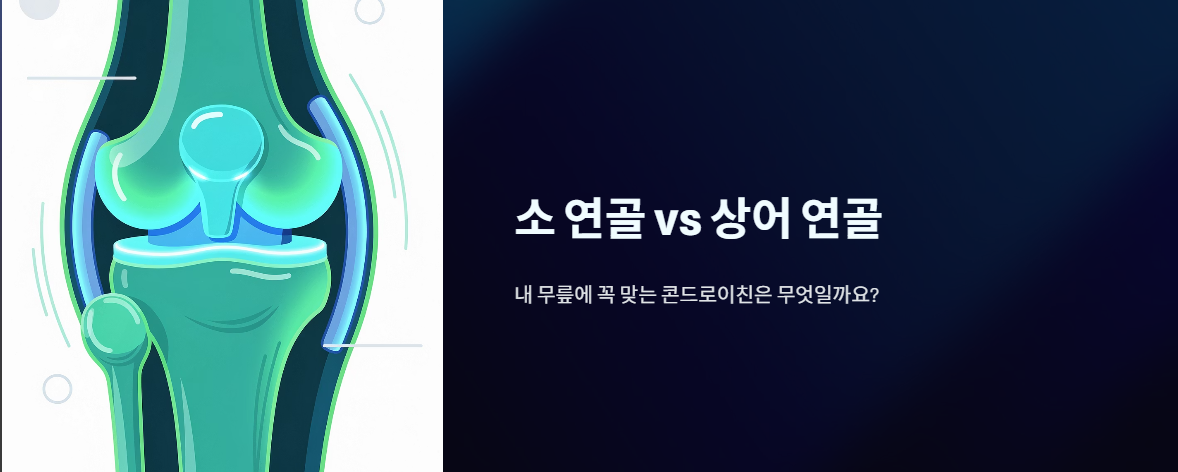 소 연골 vs 상어 연골

내 무릎에 꼭 맞는 콘드로이친은 무엇일까요?